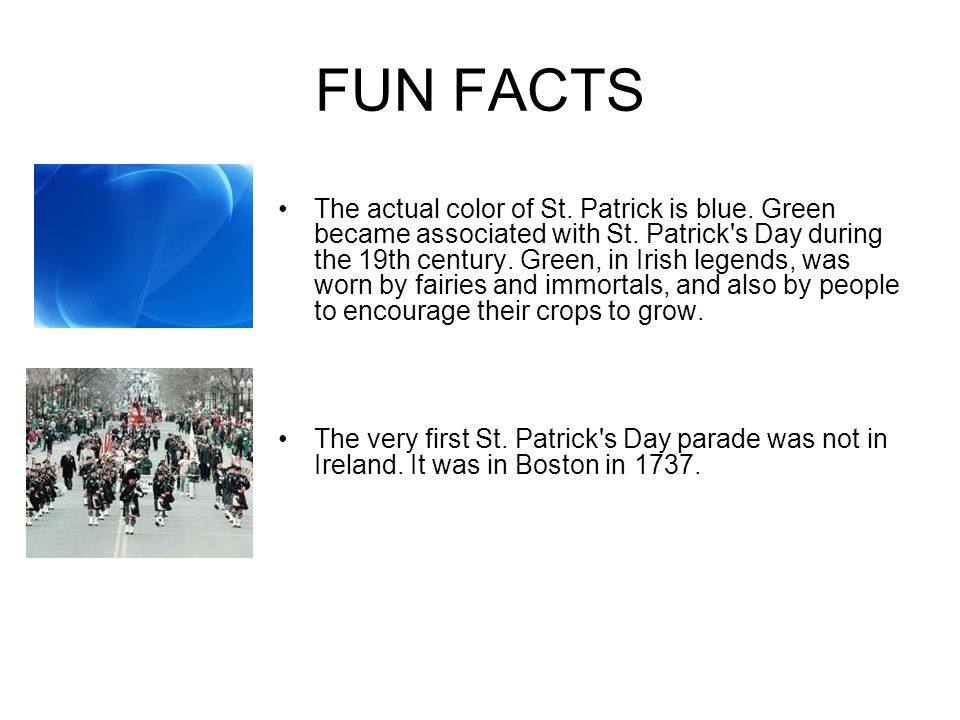 FUN FACTS

• The actual color of St. Patrick is blue. Green became associated with St. Patrick's Day during the 19th century. Green, in Irish legends, was worn by fairies and immortals, and also by people to encourage their crops to grow.

• The very first St. Patrick's Day parade was not in Ireland. It was in Boston in 1737.